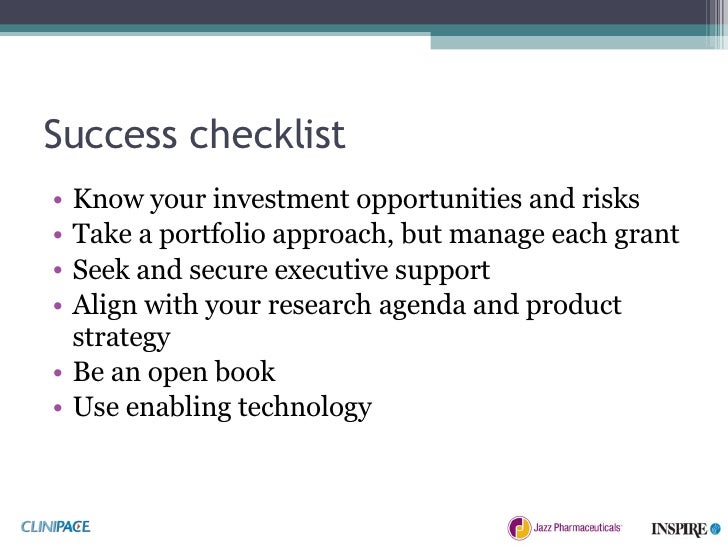 Success checklist

• Know your investment opportunities and risks
• Take a portfolio approach, but manage each grant
• Seek and secure executive support
• Align with your research agenda and product strategy
• Be an open book
• Use enabling technology

CLINIPACE

Jazz Pharmaceuticals

INSPIRE